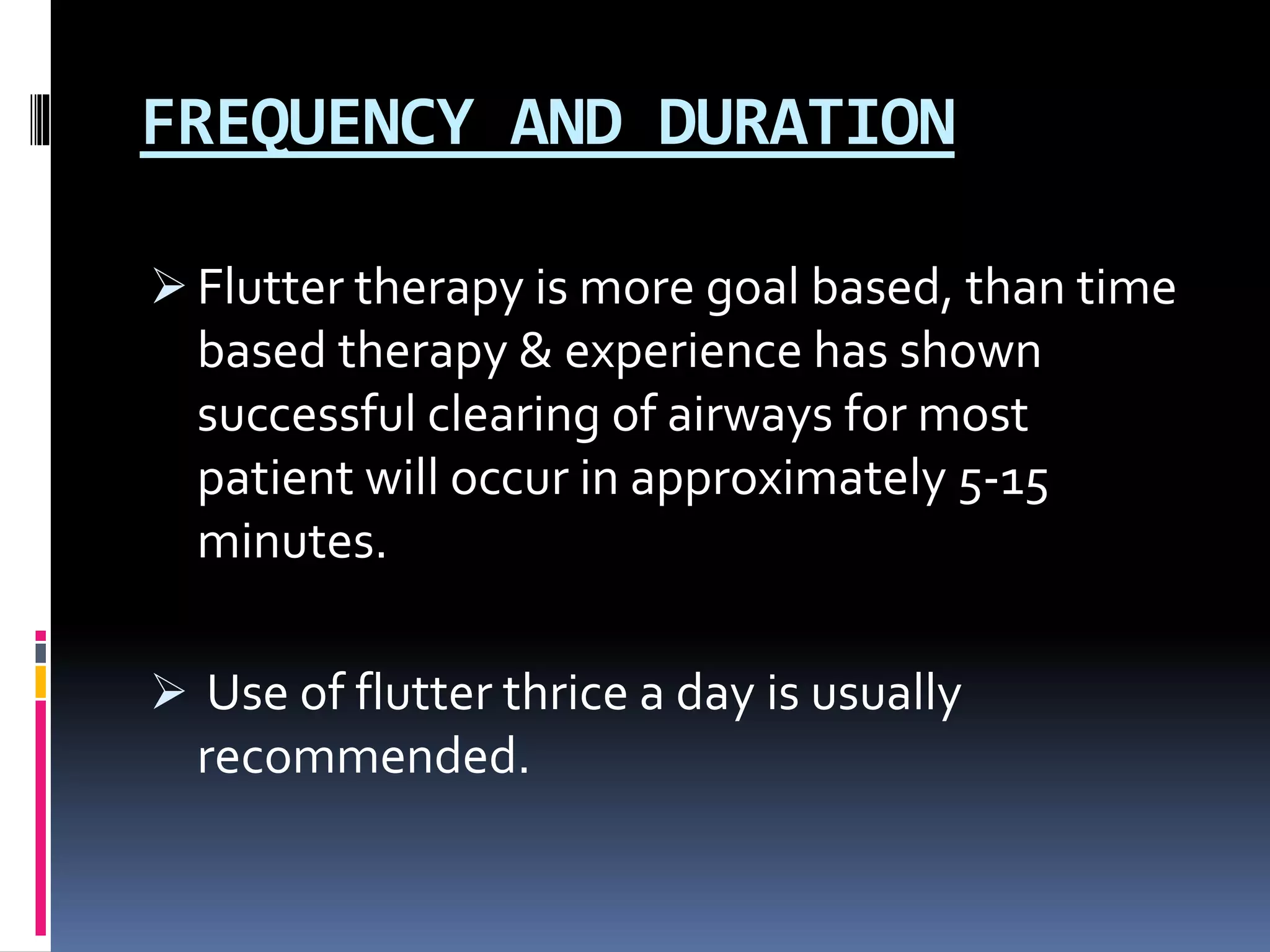 FREQUENCY AND DURATION

➢ Flutter therapy is more goal based, than time based therapy & experience has shown successful clearing of airways for most patient will occur in approximately 5-15 minutes.

➢ Use of flutter thrice a day is usually recommended.